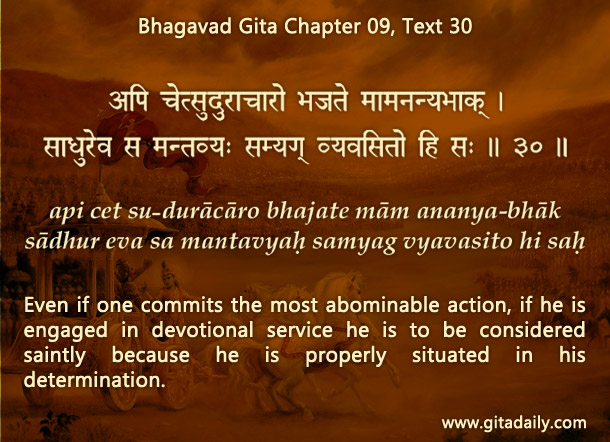 Bhagavad Gita Chapter 09, Text 30

अपि चेत्सुदुराचारो भजते मामनन्यभाक् ।
साधुरेव स मन्तव्यः सम्यग् व्यवसितो हि सः ॥ ३० ॥

api cet su-durācāro bhajate mām ananya-bhāk
sādhur eva sa mantavyaḥ samyag vyavasito hi saḥ

Even if one commits the most abominable action, if he is engaged in devotional service he is to be considered saintly because he is properly situated in his determination.

www.gitadaily.com